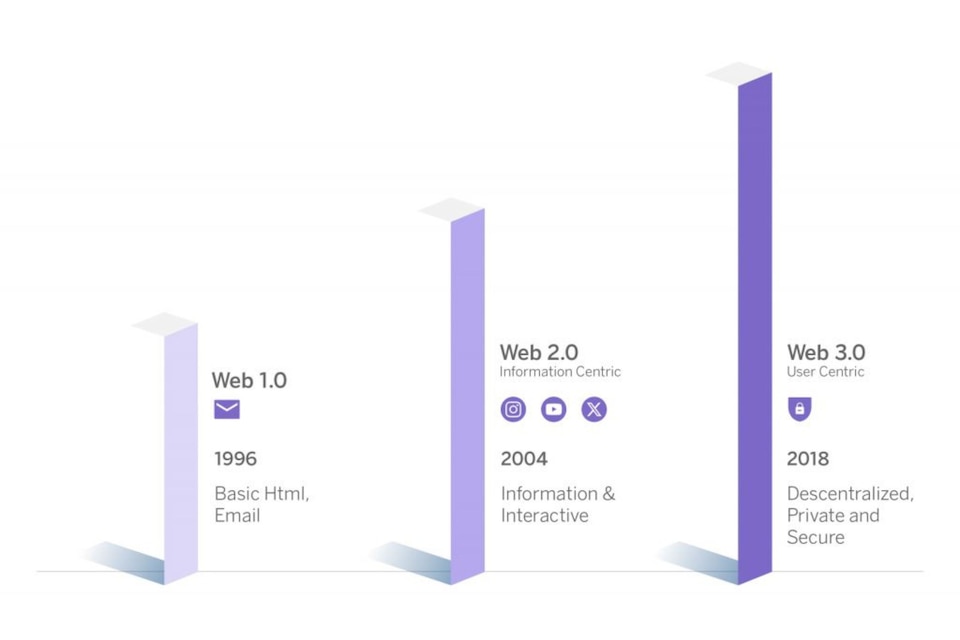 Web 1.0

1996

Basic Html, Email

Web 2.0
Information Centric

2004

Information & Interactive

Web 3.0
User Centric

2018

Descentralized, Private and Secure